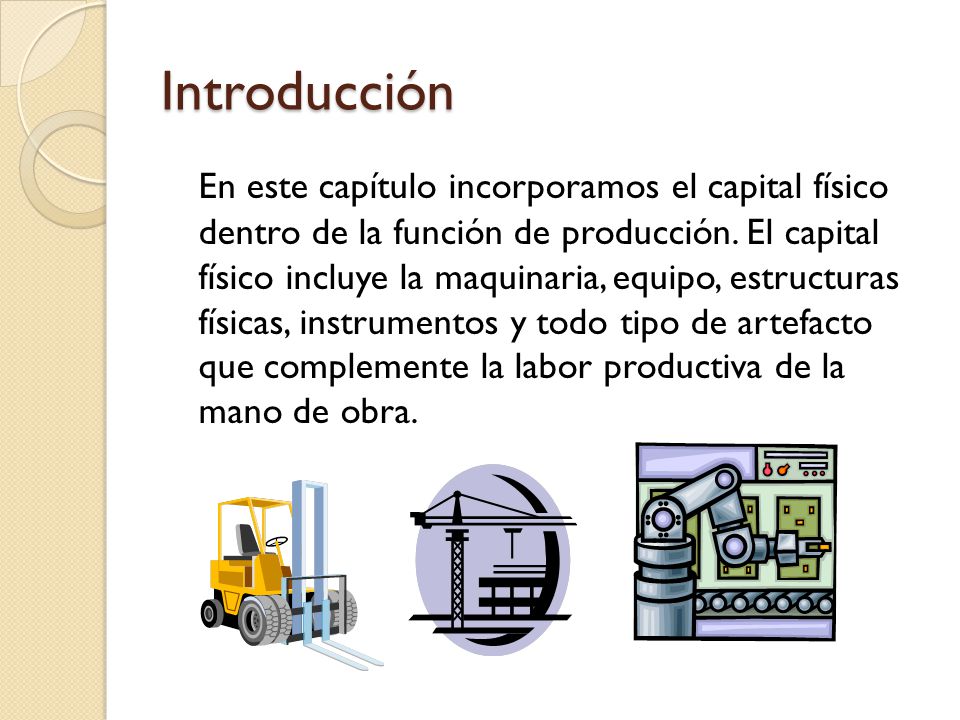 Introducción

En este capítulo incorporamos el capital físico dentro de la función de producción. El capital físico incluye la maquinaria, equipo, estructuras físicas, instrumentos y todo tipo de artefacto que complemente la labor productiva de la mano de obra.